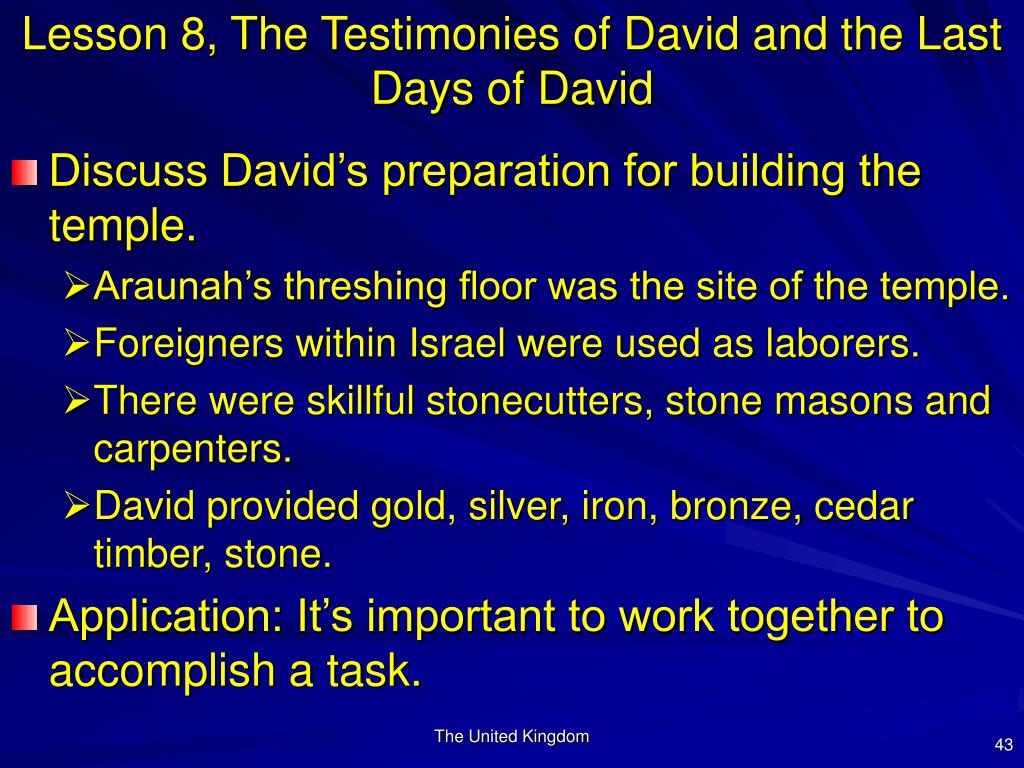 Lesson 8, The Testimonies of David and the Last Days of David

Discuss David’s preparation for building the temple.

Araunah’s threshing floor was the site of the temple.

Foreigners within Israel were used as laborers.

There were skillful stonecutters, stone masons and carpenters.

David provided gold, silver, iron, bronze, cedar timber, stone.

Application: It’s important to work together to accomplish a task.

The United Kingdom

43